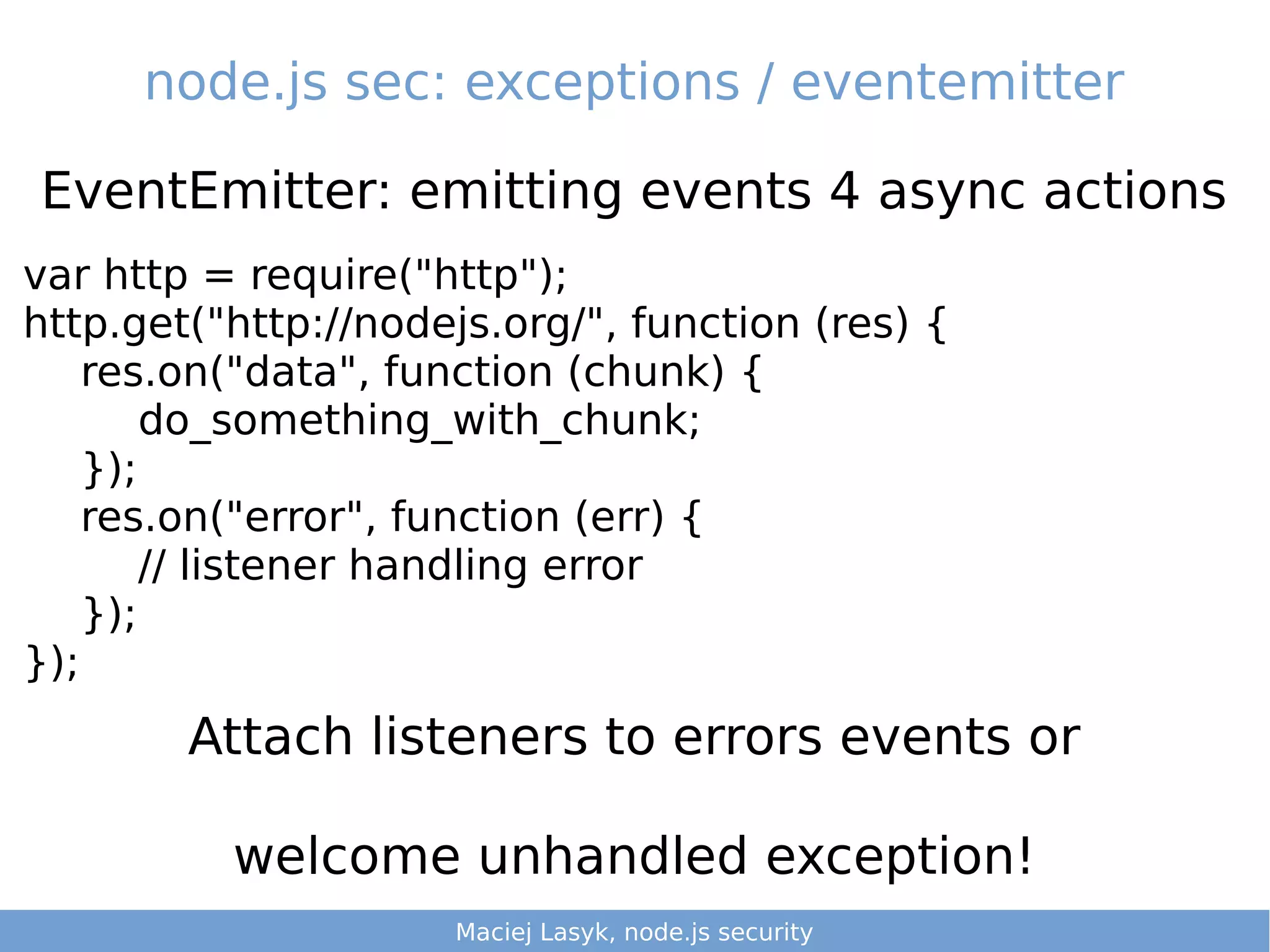 node.js sec: exceptions / eventemitter

EventEmitter: emitting events 4 async actions

var http = require("http");
http.get("http://nodejs.org/", function (res) {
    res.on("data", function (chunk) {
        do_something_with_chunk;
    });
    res.on("error", function (err) {
        // listener handling error
    });
});

Attach listeners to errors events or

welcome unhandled exception!

Maciej Lasyk, node.js security